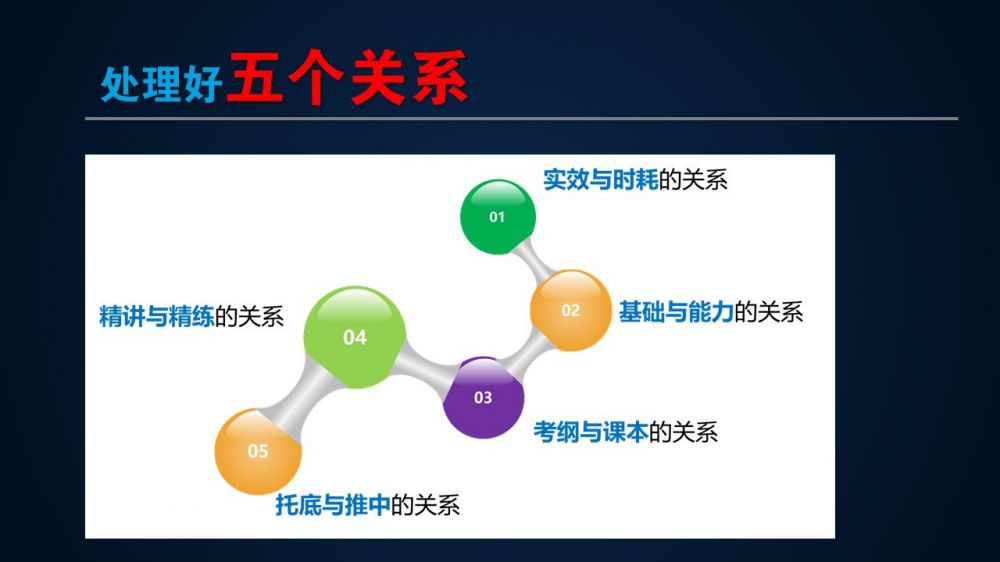 处理好五个关系

01
实效与时耗的关系

02
基础与能力的关系

03
考纲与课本的关系

04
精讲与精练的关系

05
托底与推中的关系